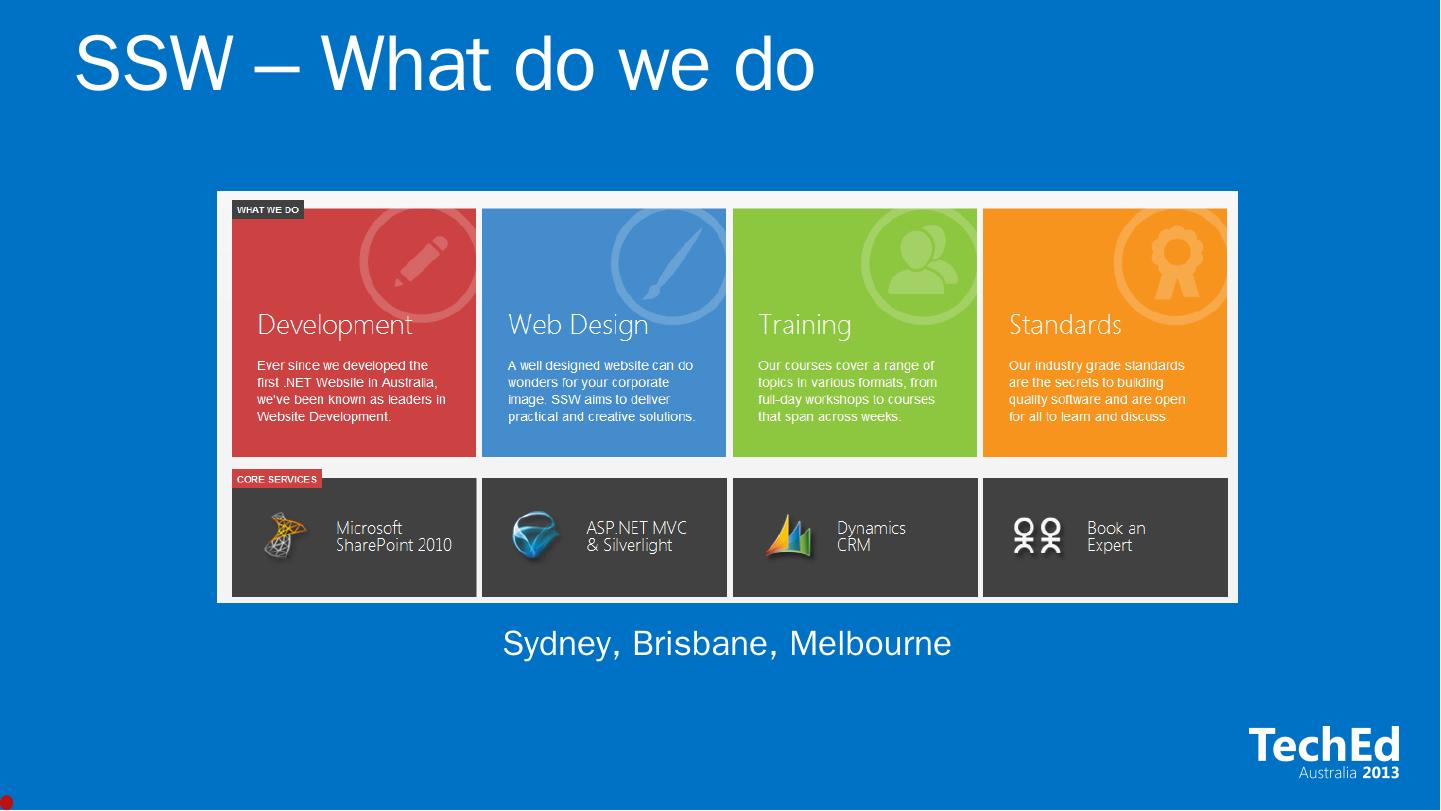 SSW – What do we do

WHAT WE DO

Development

Ever since we developed the first .NET Website in Australia, we've been known as leaders in Website Development.

Web Design

A well designed website can do wonders for your corporate image. SSW aims to deliver practical and creative solutions.

Training

Our courses cover a range of topics in various formats, from full-day workshops to courses that span across weeks.

Standards

Our industry grade standards are the secrets to building quality software and are open for all to learn and discuss.

CORE SERVICES

Microsoft SharePoint 2010

ASP.NET MVC & Silverlight

Dynamics CRM

Book an Expert

Sydney, Brisbane, Melbourne

TechEd Australia 2013